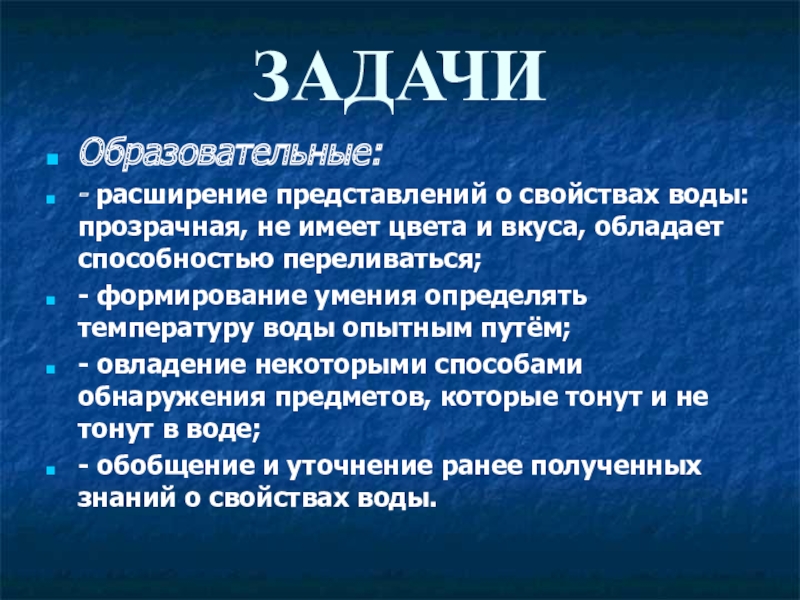 ЗАДАЧИ

Образовательные:

- расширение представлений о свойствах воды: прозрачная, не имеет цвета и вкуса, обладает способностью переливаться;

- формирование умения определять температуру воды опытным путём;

- овладение некоторыми способами обнаружения предметов, которые тонут и не тонут в воде;

- обобщение и уточнение ранее полученных знаний о свойствах воды.